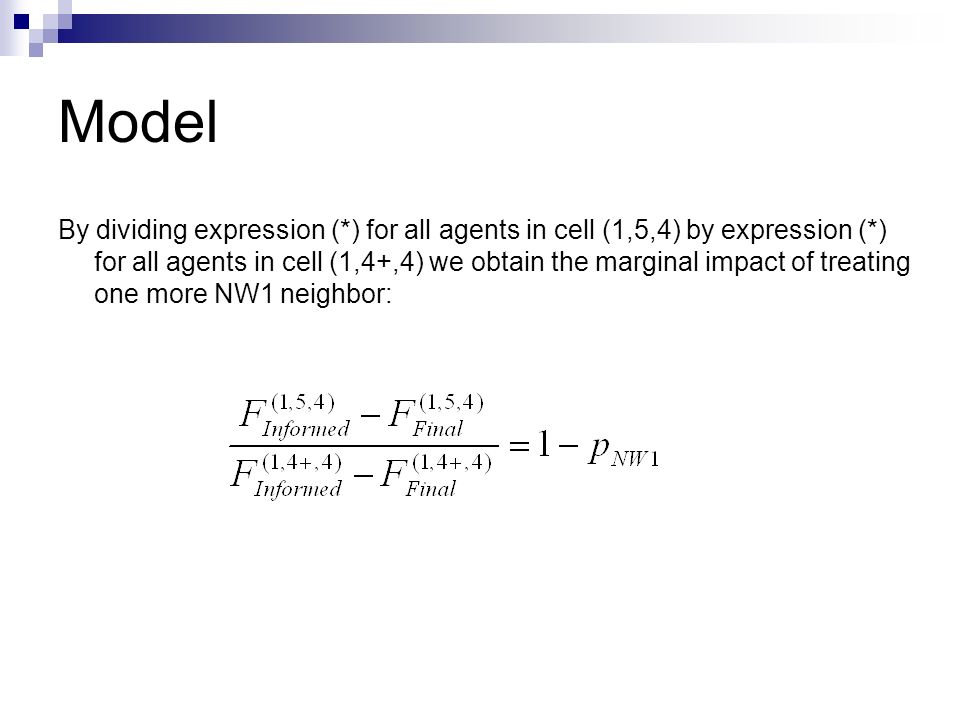 Model

By dividing expression (*) for all agents in cell (1,5,4) by expression (*) for all agents in cell (1,4+,4) we obtain the marginal impact of treating one more NW1 neighbor:

$\frac{F_{Informed}^{(1,5,4)} - F_{Final}^{(1,5,4)}}{F_{Informed}^{(1,4+,4)} - F_{Final}^{(1,4+,4)}} = 1 - p_{NW1}$